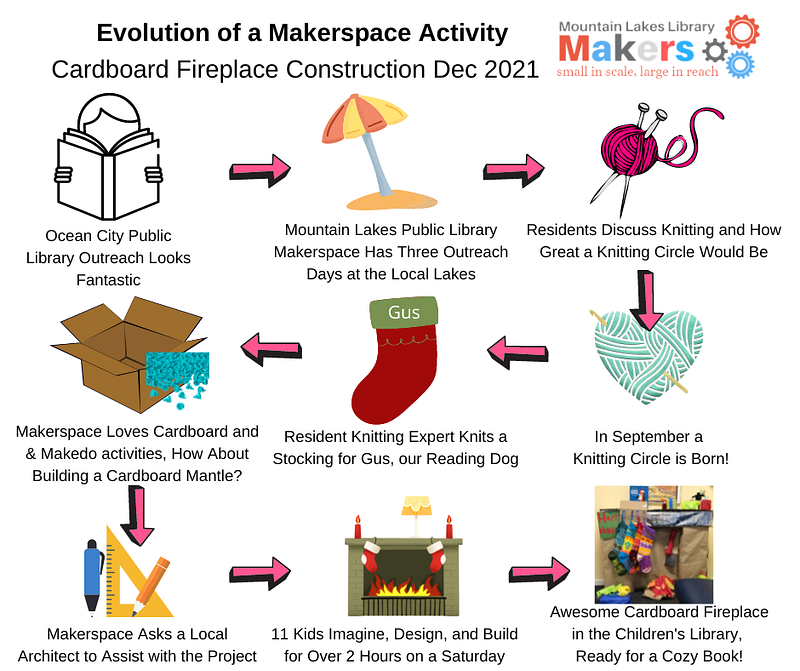 Evolution of a Makerspace Activity
Cardboard Fireplace Construction Dec 2021

Mountain Lakes Library
Makers
small in scale, large in reach

Ocean City Public Library Outreach Looks Fantastic

Mountain Lakes Public Library Makerspace Has Three Outreach Days at the Local Lakes

Residents Discuss Knitting and How Great a Knitting Circle Would Be

In September a Knitting Circle is Born!

Gus

Resident Knitting Expert Knits a Stocking for Gus, our Reading Dog

Makerspace Loves Cardboard and & Makedo activities, How About Building a Cardboard Mantle?

Makerspace Asks a Local Architect to Assist with the Project

11 Kids Imagine, Design, and Build for Over 2 Hours on a Saturday

Awesome Cardboard Fireplace in the Children's Library, Ready for a Cozy Book!